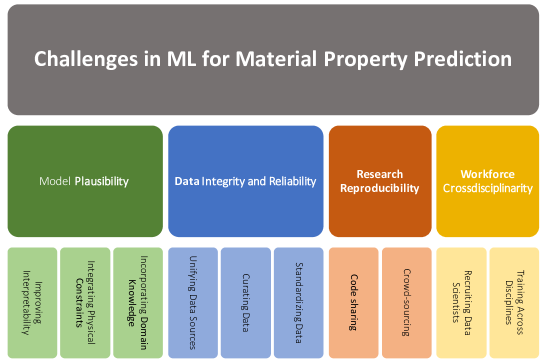 Challenges in ML for Material Property Prediction

Model Plausibility

Data Integrity and Reliability

Research Reproducibility

Workforce Crossdisciplinarity

Improving Interpretability

Integrating Physical Constraints

Incorporating Domain Knowledge

Unifying Data Sources

Curating Data

Standardizing Data

Code sharing

Crowd-sourcing

Recruiting Data Scientists

Training Across Disciplines